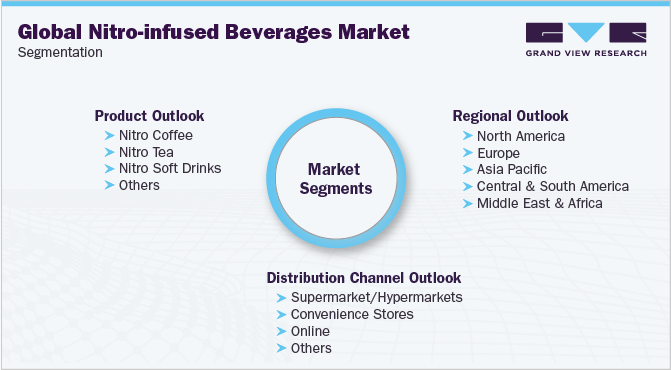 Global Nitro-infused Beverages Market
Segmentation

GRAND VIEW RESEARCH

Product Outlook
Nitro Coffee
Nitro Tea
Nitro Soft Drinks
Others

Market Segments

Regional Outlook
North America
Europe
Asia Pacific
Central & South America
Middle East & Africa

Distribution Channel Outlook
Supermarket/Hypermarkets
Convenience Stores
Online
Others